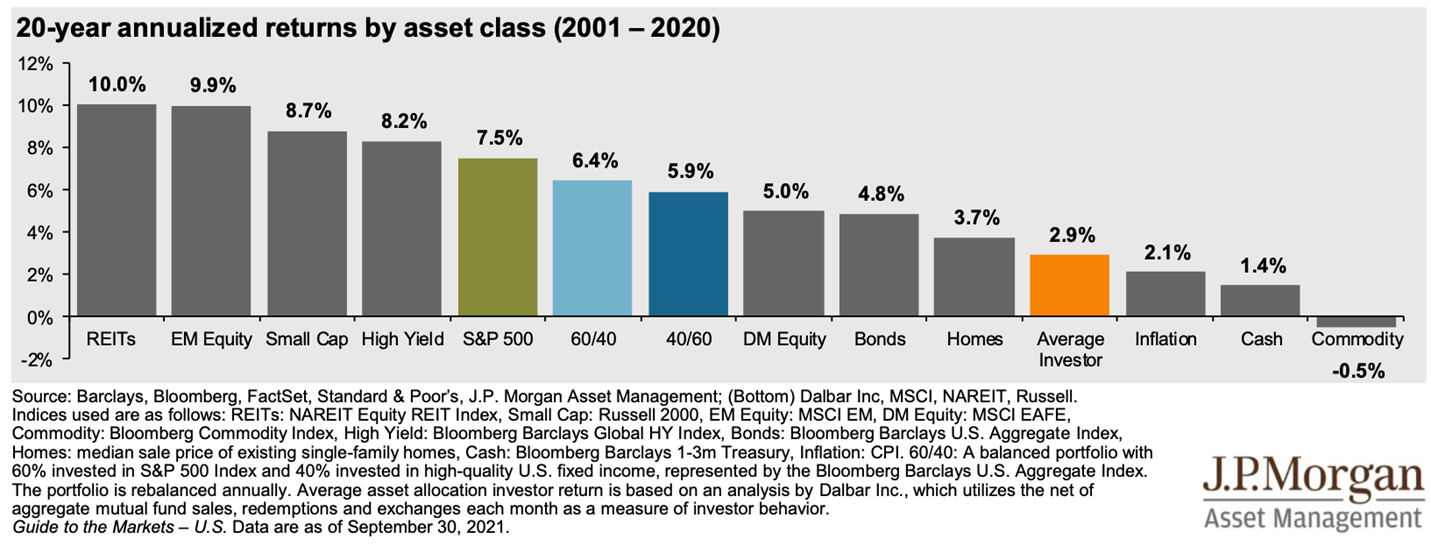 20-year annualized returns by asset class (2001 – 2020)

12%
10%
8%
6%
4%
2%
0%
-2%

10.0%
9.9%
8.7%
8.2%
7.5%
6.4%
5.9%
5.0%
4.8%
3.7%
2.9%
2.1%
1.4%
-0.5%

REITs
EM Equity
Small Cap
High Yield
S&P 500
60/40
40/60
DM Equity
Bonds
Homes
Average Investor
Inflation
Cash
Commodity

Source: Barclays, Bloomberg, FactSet, Standard & Poor's, J.P. Morgan Asset Management; (Bottom) Dalbar Inc, MSCI, NAREIT, Russell. Indices used are as follows: REITs: NAREIT Equity REIT Index, Small Cap: Russell 2000, EM Equity: MSCI EM, DM Equity: MSCI EAFE, Commodity: Bloomberg Commodity Index, High Yield: Bloomberg Barclays Global HY Index, Bonds: Bloomberg Barclays U.S. Aggregate Index, Homes: median sale price of existing single-family homes, Cash: Bloomberg Barclays 1-3m Treasury, Inflation: CPI. 60/40: A balanced portfolio with 60% invested in S&P 500 Index and 40% invested in high-quality U.S. fixed income, represented by the Bloomberg Barclays U.S. Aggregate Index. The portfolio is rebalanced annually. Average asset allocation investor return is based on an analysis by Dalbar Inc., which utilizes the net of aggregate mutual fund sales, redemptions and exchanges each month as a measure of investor behavior.
Guide to the Markets – U.S. Data are as of September 30, 2021.

J.P.Morgan
Asset Management